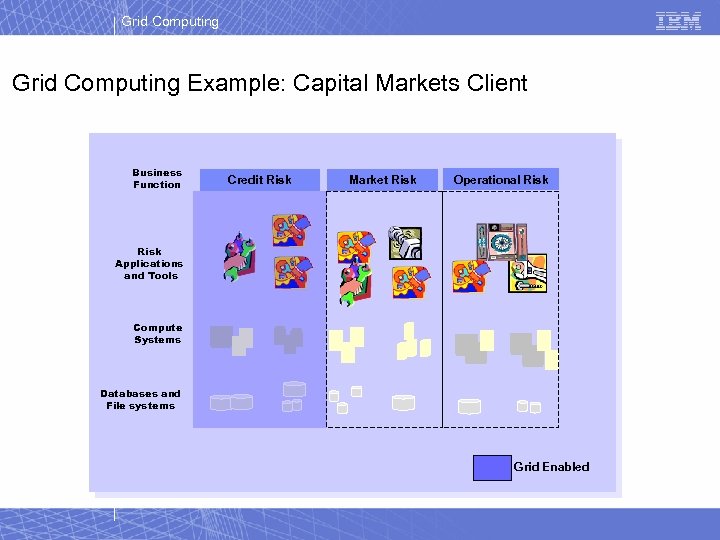 Grid Computing

IBM

Grid Computing Example: Capital Markets Client

Business Function

Credit Risk

Market Risk

Operational Risk

Risk Applications and Tools

Compute Systems

Databases and File systems

Grid Enabled